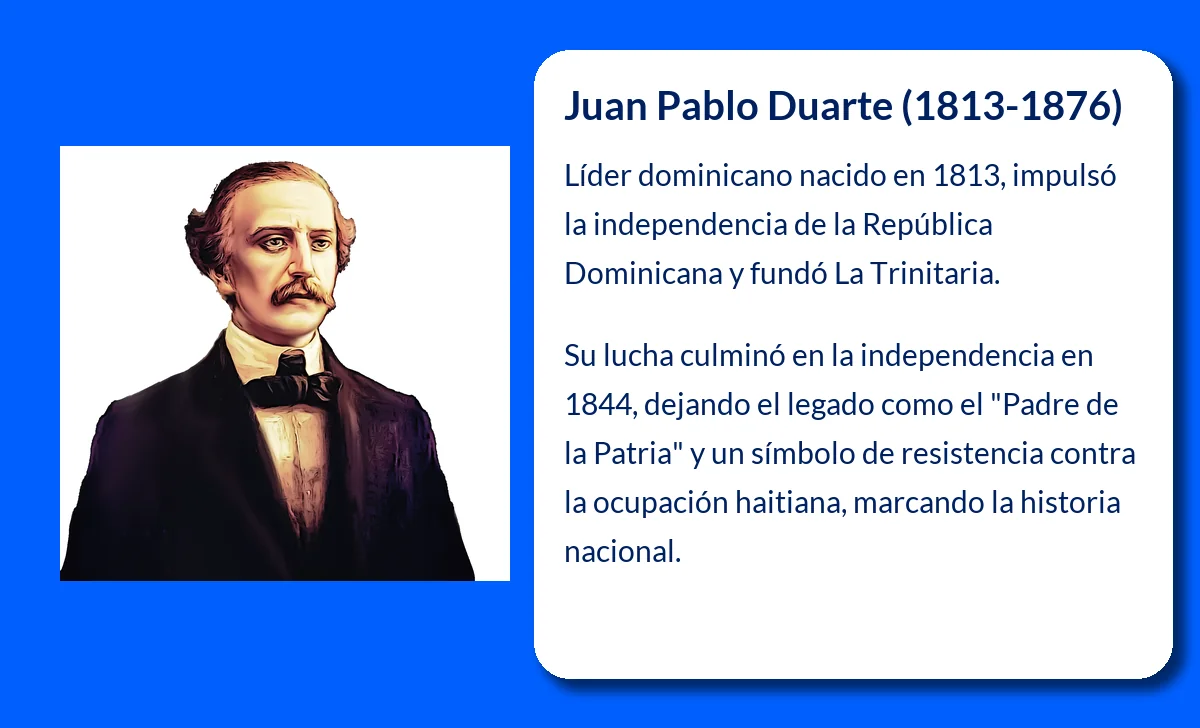 Juan Pablo Duarte (1813-1876)

Líder dominicano nacido en 1813, impulsó la independencia de la República Dominicana y fundó La Trinitaria.

Su lucha culminó en la independencia en 1844, dejando el legado como el "Padre de la Patria" y un símbolo de resistencia contra la ocupación haitiana, marcando la historia nacional.